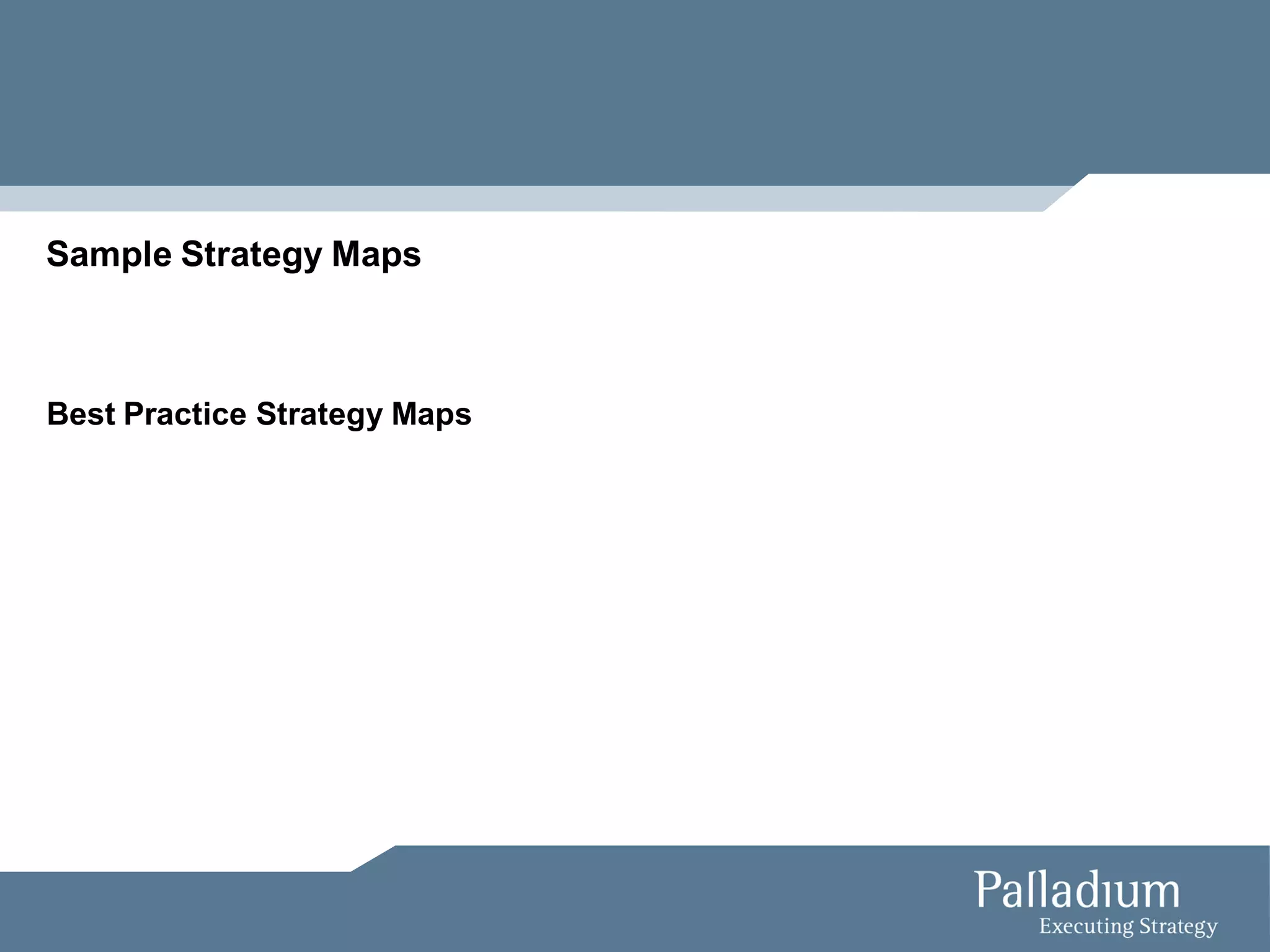 Sample Strategy Maps

Best Practice Strategy Maps

Palladium
Executing Strategy